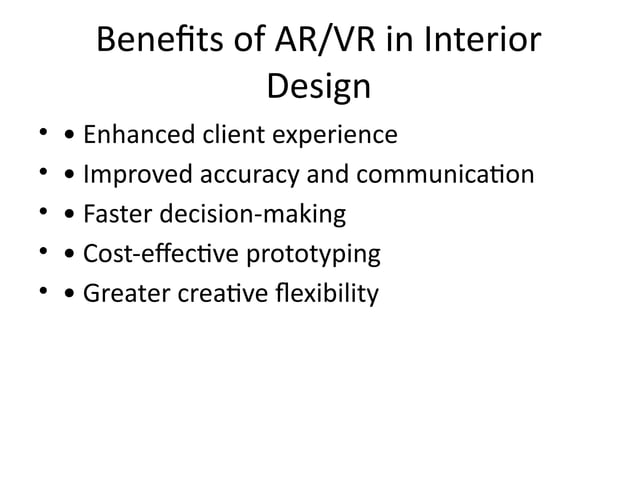 Benefits of AR/VR in Interior Design

• • Enhanced client experience
• • Improved accuracy and communication
• • Faster decision-making
• • Cost-effective prototyping
• • Greater creative flexibility